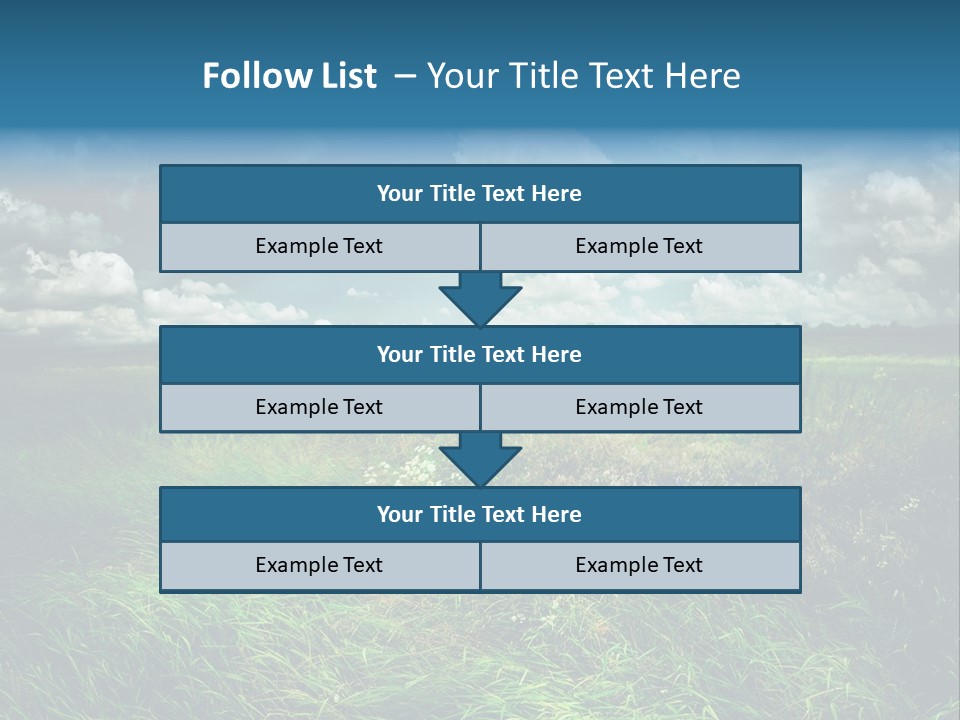 Follow List – Your Title Text Here

Your Title Text Here

Example Text

Example Text

Your Title Text Here

Example Text

Example Text

Your Title Text Here

Example Text

Example Text